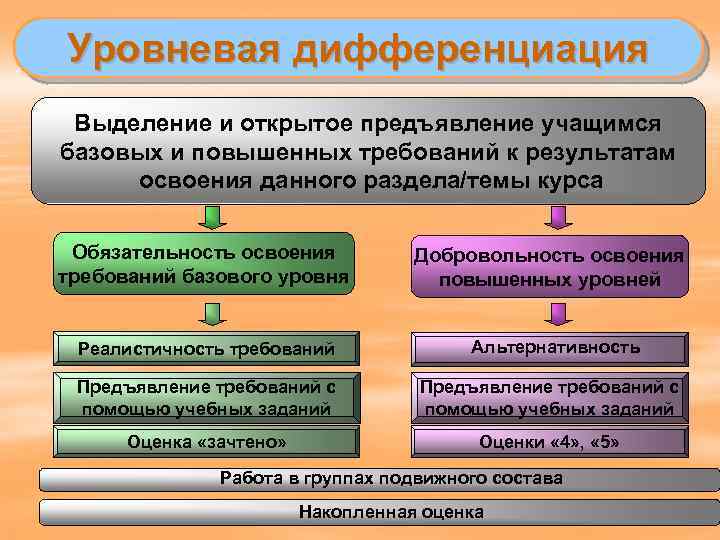 Уровневая дифференциация

Выделение и открытое предъявление учащимся базовых и повышенных требований к результатам освоения данного раздела/темы курса

Обязательность освоения требований базового уровня

Реалистичность требований

Предъявление требований с помощью учебных заданий

Оценка «зачтено»

Добровольность освоения повышенных уровней

Альтернативность

Предъявление требований с помощью учебных заданий

Оценки «4», «5»

Работа в группах подвижного состава

Накопленная оценка